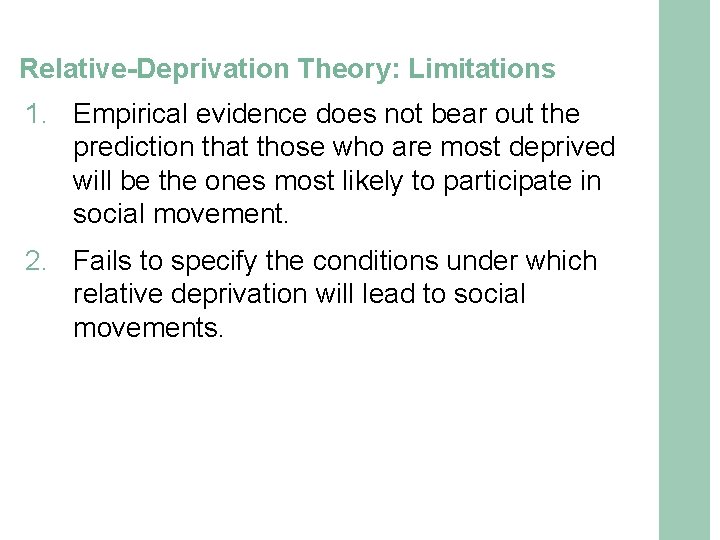 Relative-Deprivation Theory: Limitations

1. Empirical evidence does not bear out the prediction that those who are most deprived will be the ones most likely to participate in social movement.

2. Fails to specify the conditions under which relative deprivation will lead to social movements.